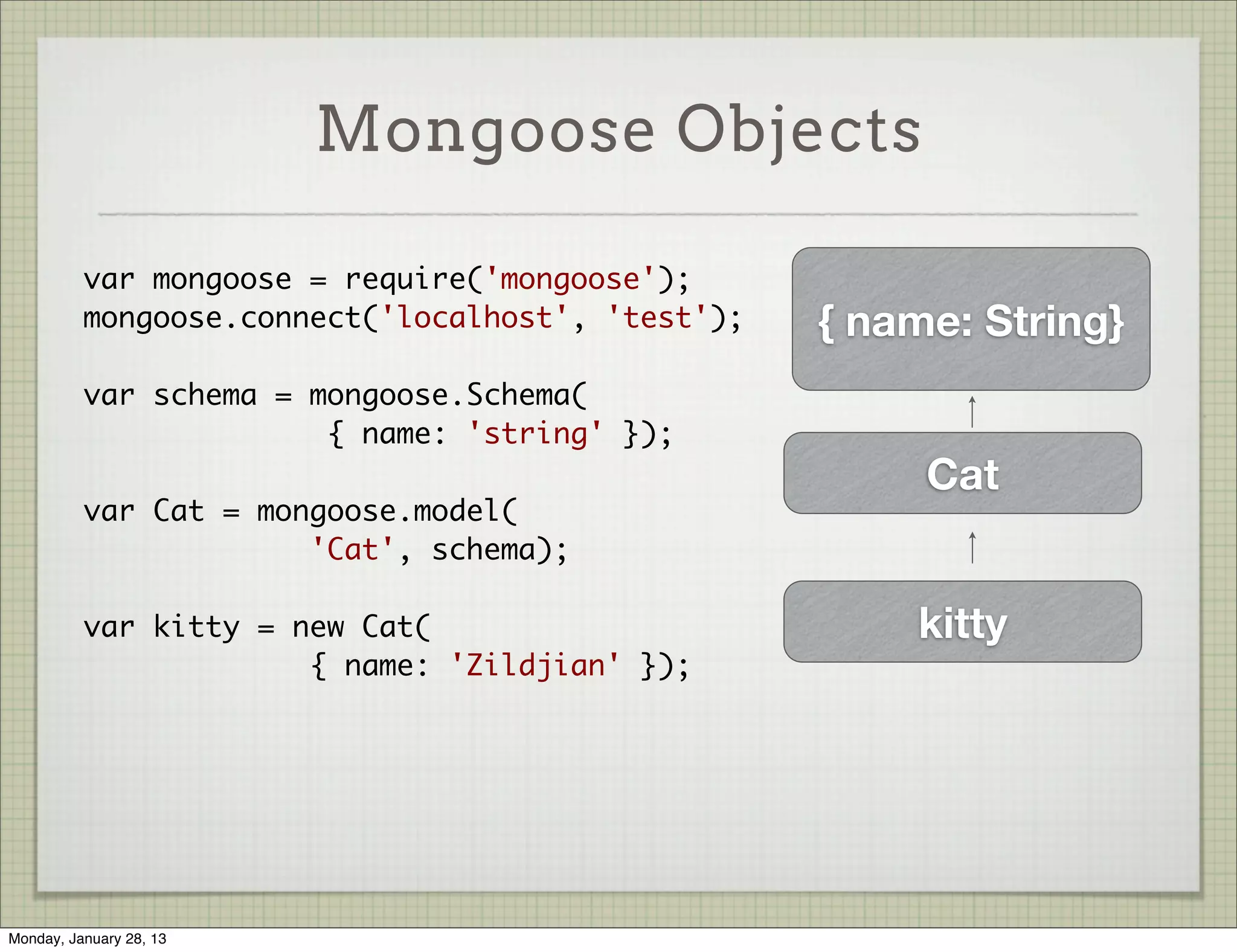 Mongoose Objects

var mongoose = require('mongoose');
mongoose.connect('localhost', 'test');

var schema = mongoose.Schema(
{ name: 'string' });

var Cat = mongoose.model(
'Cat', schema);

var kitty = new Cat(
{ name: 'Zildjian' });

{ name: String}

Cat

kitty

Monday, January 28, 13